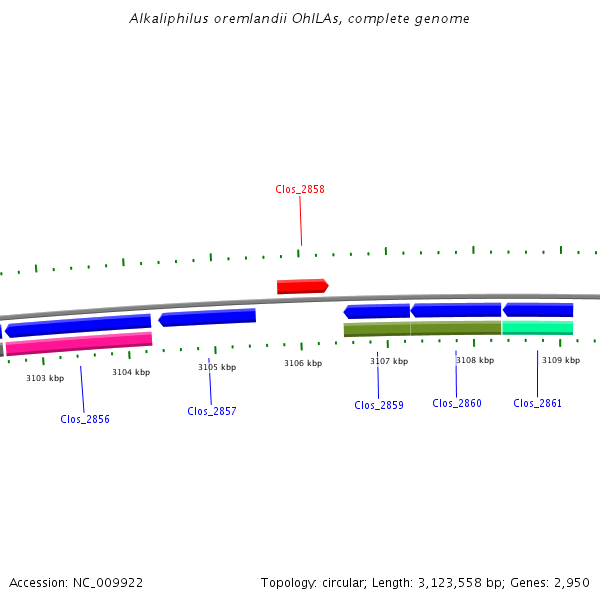 Alkaliphilus oremlandii OhILAs, complete genome

Clos_2858

3103 kbp

3104 kbp

3105 kbp

3106 kbp

3107 kbp

3108 kbp

3109 kbp

Clos_2856

Clos_2857

Clos_2859

Clos_2860

Clos_2861

Accession: NC_009922

Topology: circular; Length: 3,123,558 bp; Genes: 2,950